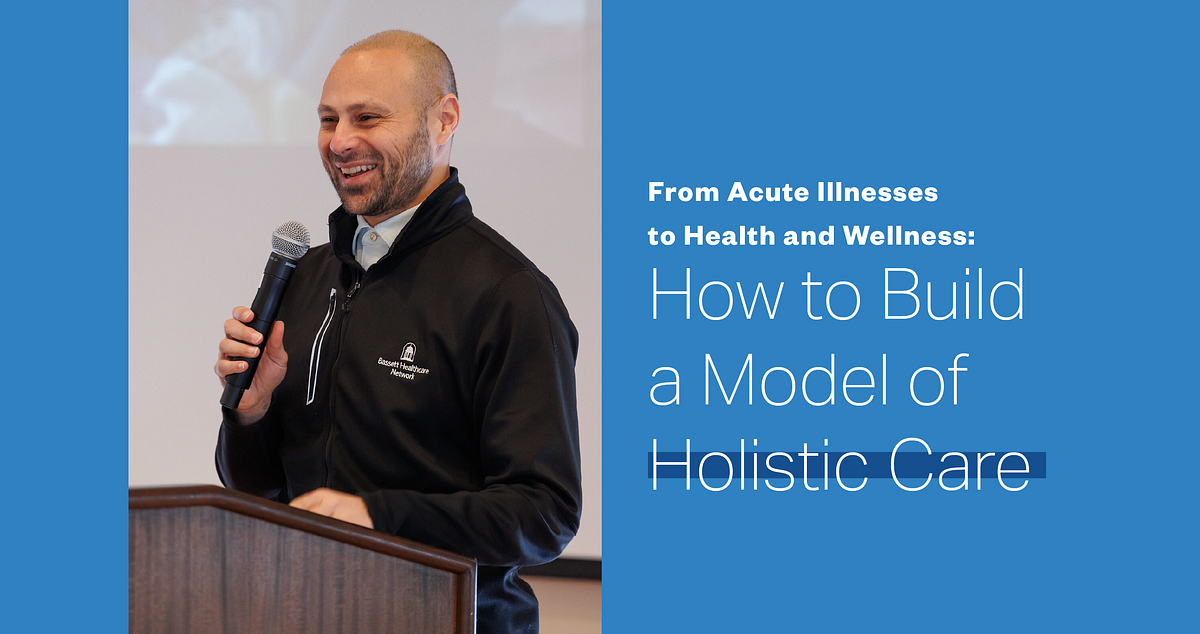 Bassett Healthcare Network

From Acute Illnesses to Health and Wellness:

How to Build a Model of Holistic Care